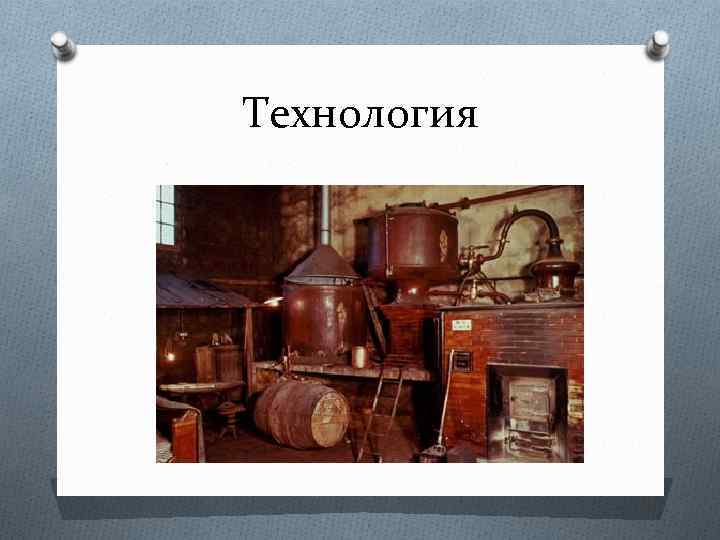 Технология